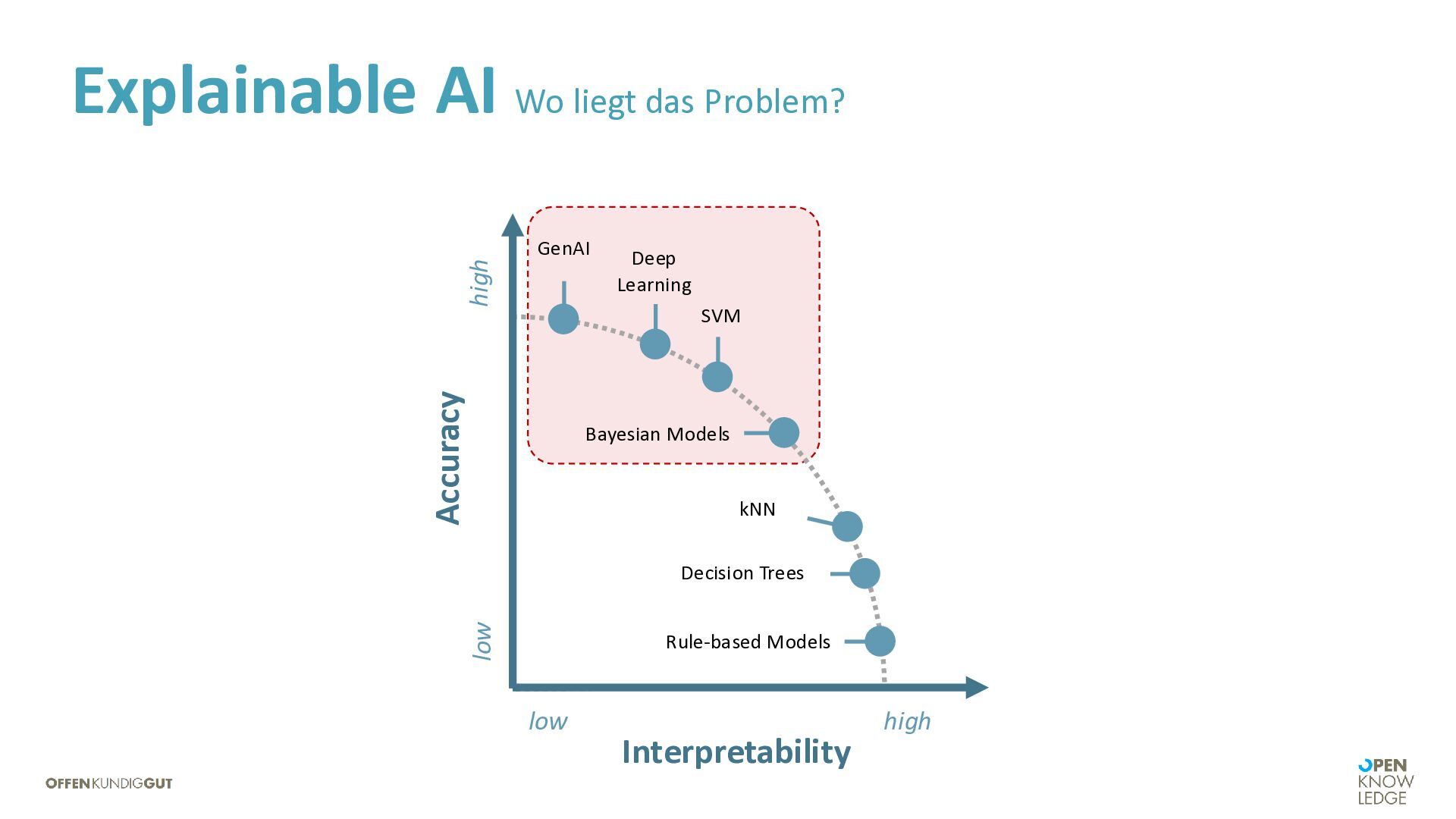 Explainable AI Wo liegt das Problem?

high

Accuracy

low

GenAI

Deep Learning

SVM

Bayesian Models

kNN

Decision Trees

Rule-based Models

low

high

Interpretability

OFFENKUNDIGGUT

OPEN KNOW LEDGE